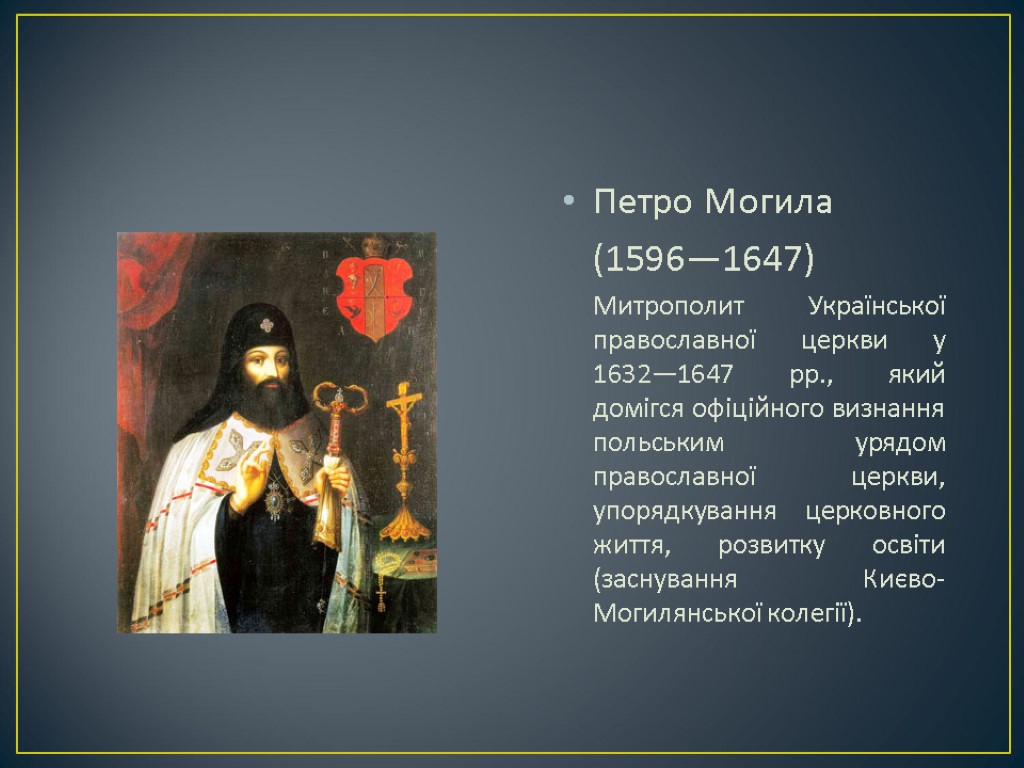 • Петро Могила (1596—1647)

Митрополит Української православної церкви у 1632—1647 рр., який домігся офіційного визнання польським урядом православної церкви, упорядкування церковного життя, розвитку освіти (заснування Києво-Могилянської колегії).